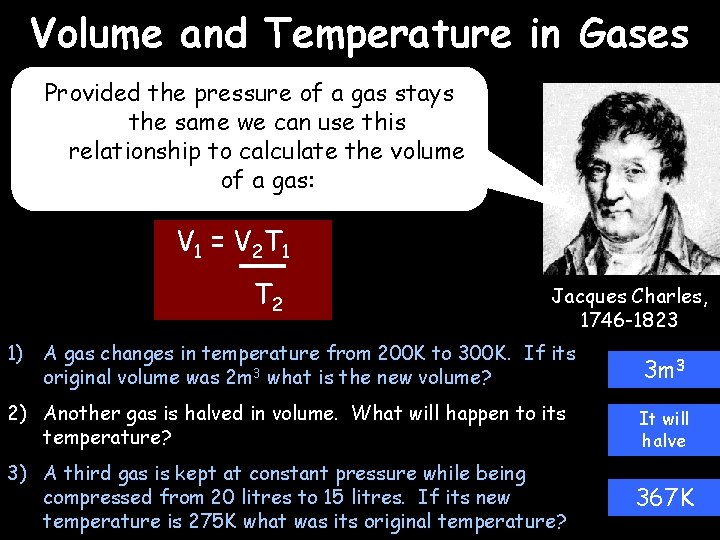 Volume and Temperature in Gases

Provided the pressure of a gas stays the same we can use this relationship to calculate the volume of a gas:

$V_1 = \frac{V_2 T_1}{T_2}$

Jacques Charles, 1746-1823

1) A gas changes in temperature from 200K to 300K. If its original volume was $2m^3$ what is the new volume?

$3m^3$

2) Another gas is halved in volume. What will happen to its temperature?

It will halve

3) A third gas is kept at constant pressure while being compressed from 20 litres to 15 litres. If its new temperature is 275K what was its original temperature?

367K